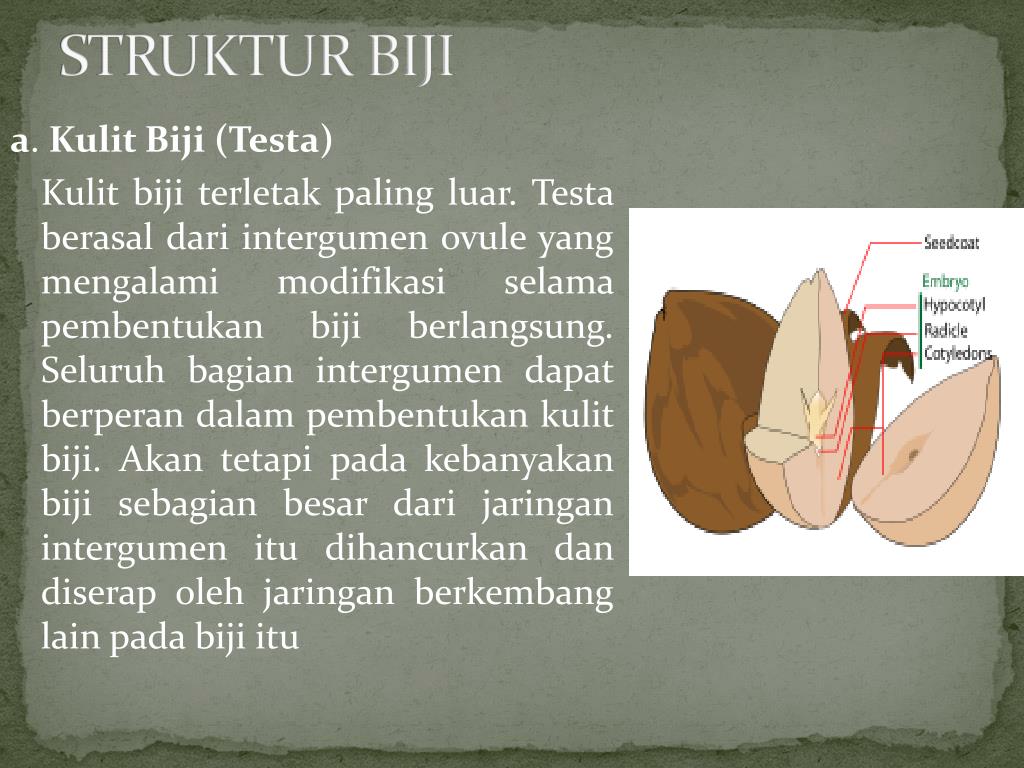 STRUKTUR BIJI

a. Kulit Biji (Testa)

Kulit biji terletak paling luar. Testa berasal dari intergumen ovule yang mengalami modifikasi selama pembentukan biji berlangsung. Seluruh bagian intergumen dapat berperan dalam pembentukan kulit biji. Akan tetapi pada kebanyakan biji sebagian besar dari jaringan intergumen itu dihancurkan dan diserap oleh jaringan berkembang lain pada biji itu

Seedcoat
Embryo
Hypocotyl
Radicle
Cotyledons